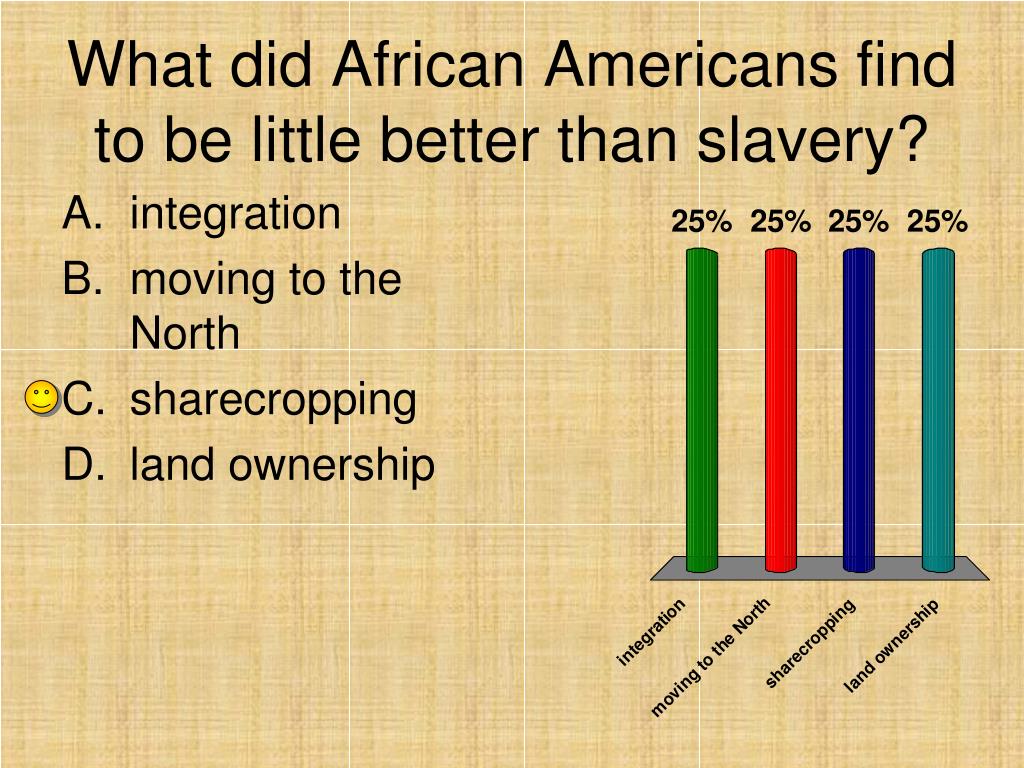 What did African Americans find to be little better than slavery?

A. integration
B. moving to the North
C. sharecropping
D. land ownership

25% 25% 25% 25%

integration
moving to the North
sharecropping
land ownership